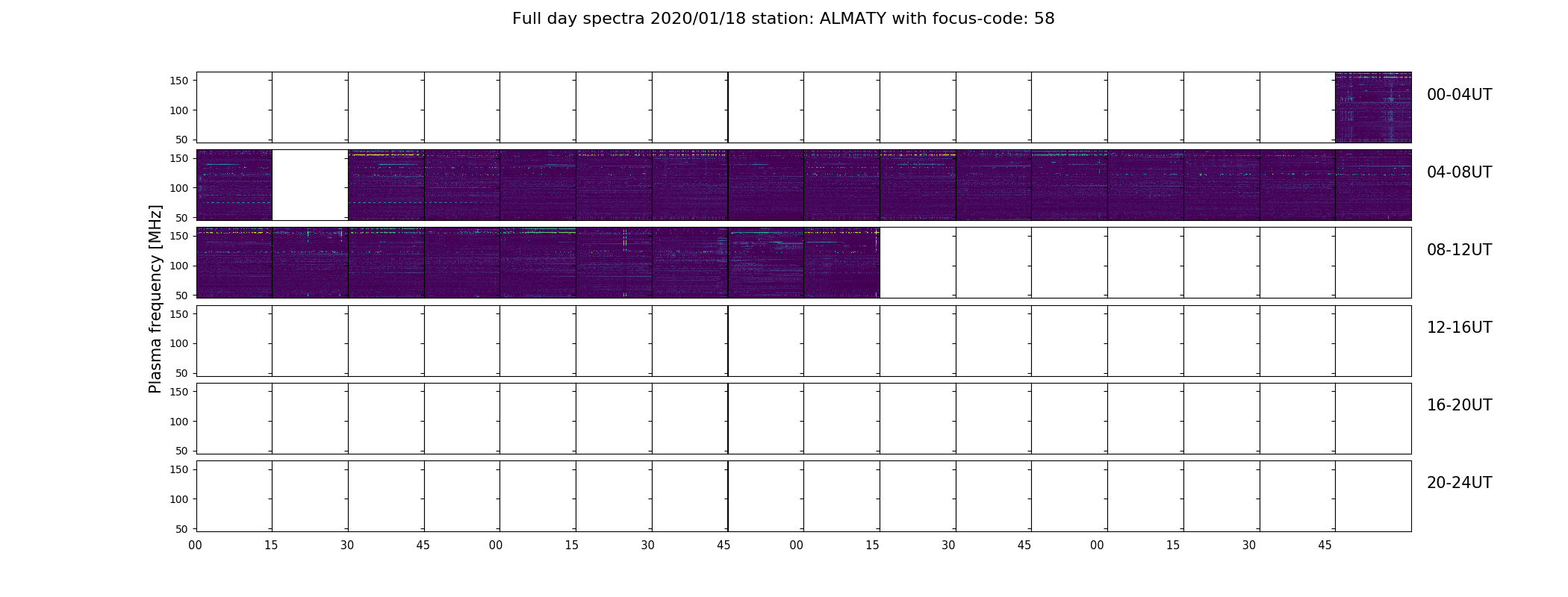 Full day spectra 2020/01/18 station: ALMATY with focus-code: 58

Plasma frequency [MHz]

150
100
50
00-04UT

150
100
50
04-08UT

150
100
50
08-12UT

150
100
50
12-16UT

150
100
50
16-20UT

150
100
50
20-24UT

00 15 30 45 00 15 30 45 00 15 30 45 00 15 30 45